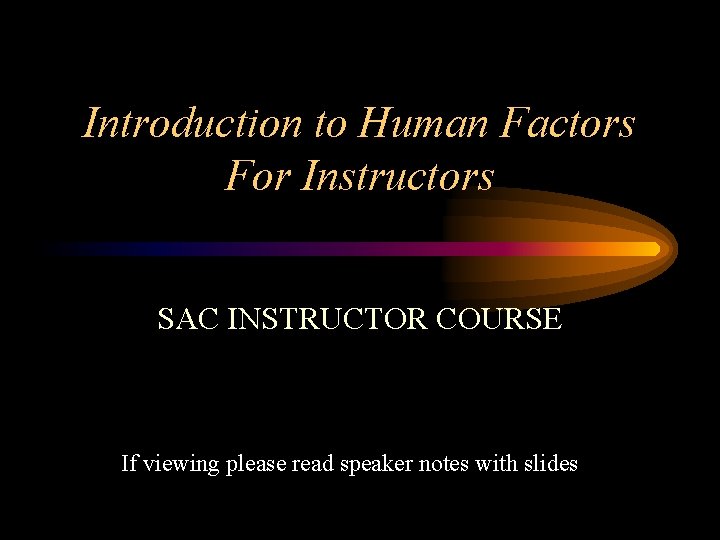 Introduction to Human Factors For Instructors

SAC INSTRUCTOR COURSE

If viewing please read speaker notes with slides